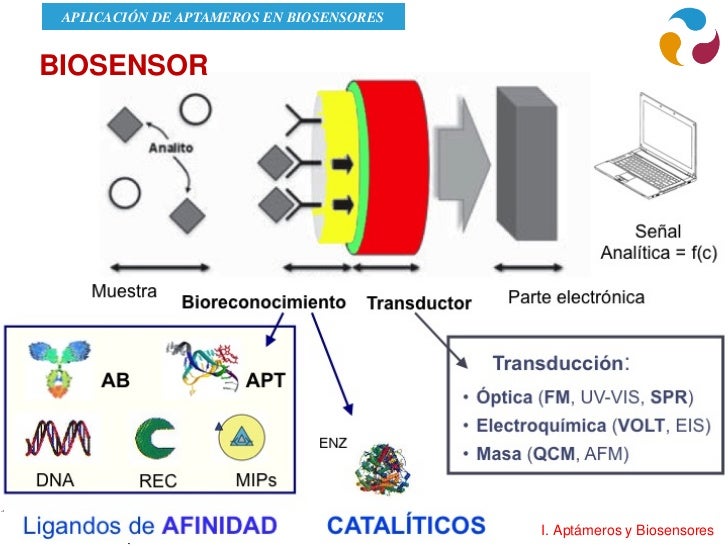 APLICACIÓN DE APTAMEROS EN BIOSENSORES

BIOSENSOR

Analito

Señal Analítica = f(c)

Muestra

Bioreconocimiento

Transductor

Parte electrónica

AB

APT

DNA

REC

MIPs

ENZ

Transducción:

• Óptica (FM, UV-VIS, SPR)
• Electroquímica (VOLT, EIS)
• Masa (QCM, AFM)

Ligandos de AFINIDAD

CATALÍTICOS

I. Aptámeros y Biosensores